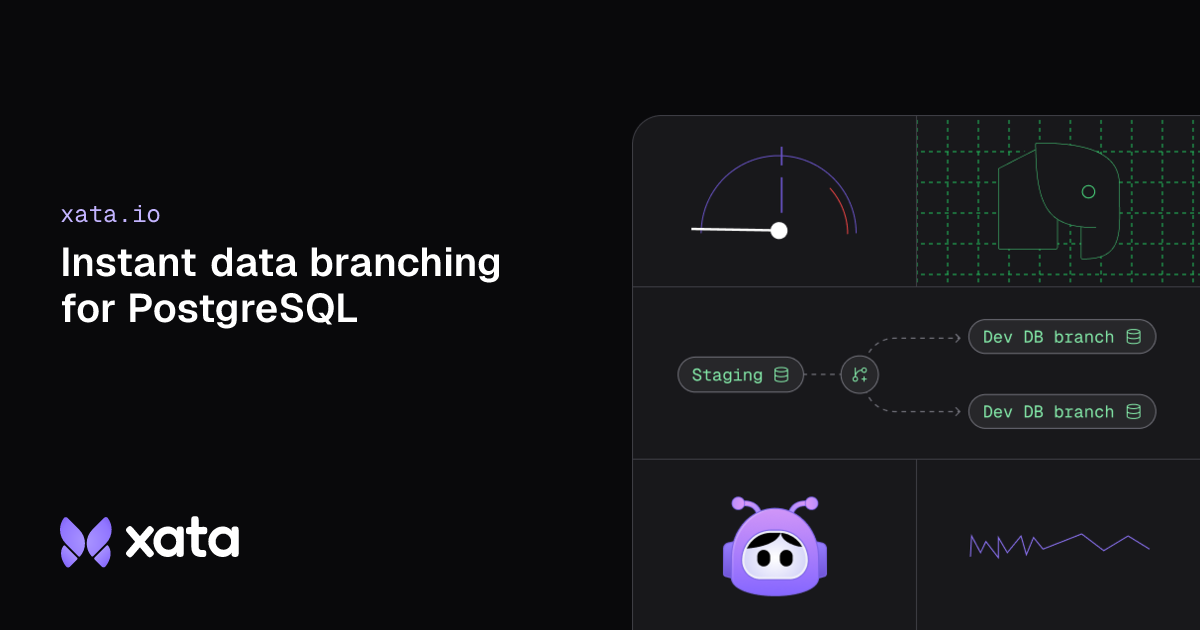 xata.io

Instant data branching for PostgreSQL

xata

Staging

Dev DB branch

Dev DB branch